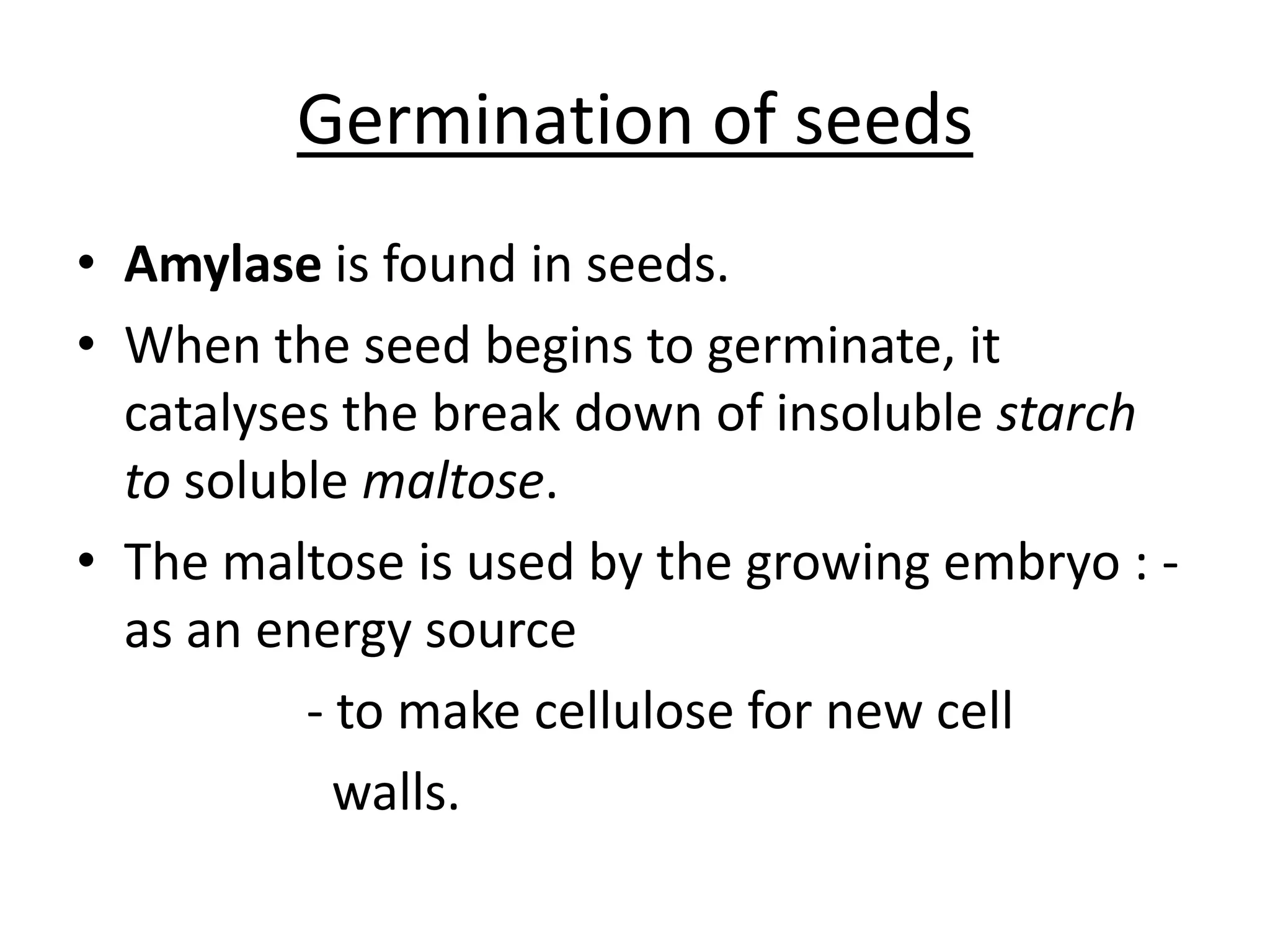 Germination of seeds

• Amylase is found in seeds.
• When the seed begins to germinate, it catalyses the break down of insoluble starch to soluble maltose.
• The maltose is used by the growing embryo : - as an energy source
- to make cellulose for new cell walls.